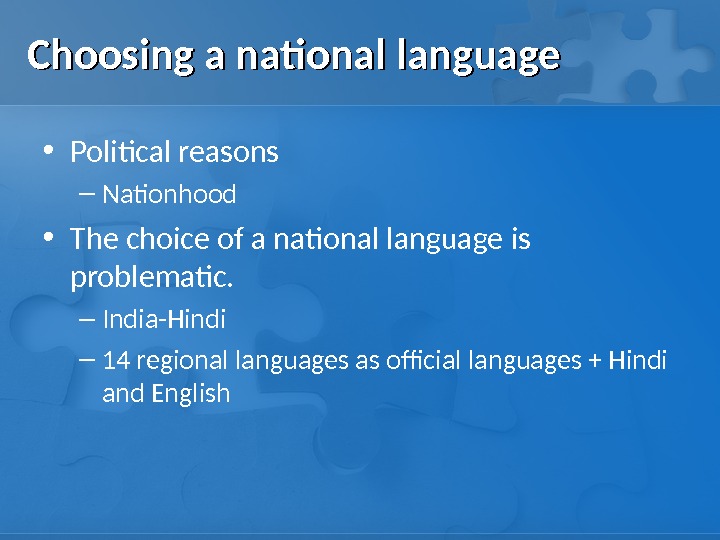 Choosing a national language

• Political reasons
  – Nationhood
• The choice of a national language is problematic.
  – India-Hindi
  – 14 regional languages as official languages + Hindi and English